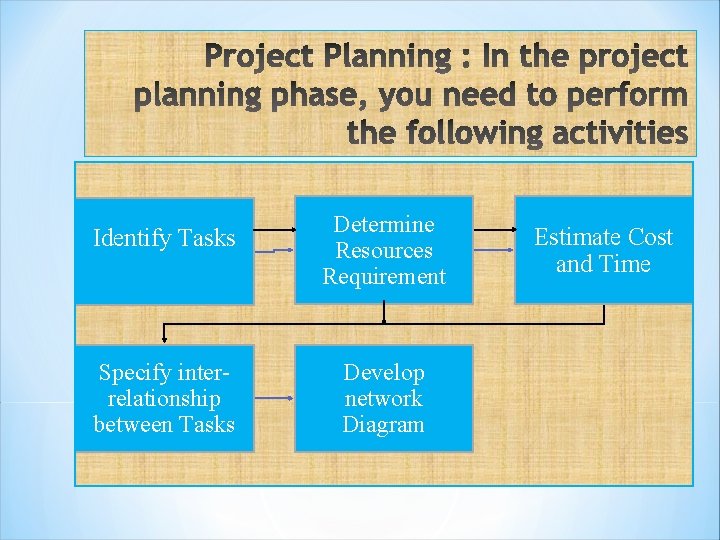 Project Planning : In the project planning phase, you need to perform the following activities

Identify Tasks

Determine Resources Requirement

Estimate Cost and Time

Specify inter-relationship between Tasks

Develop network Diagram